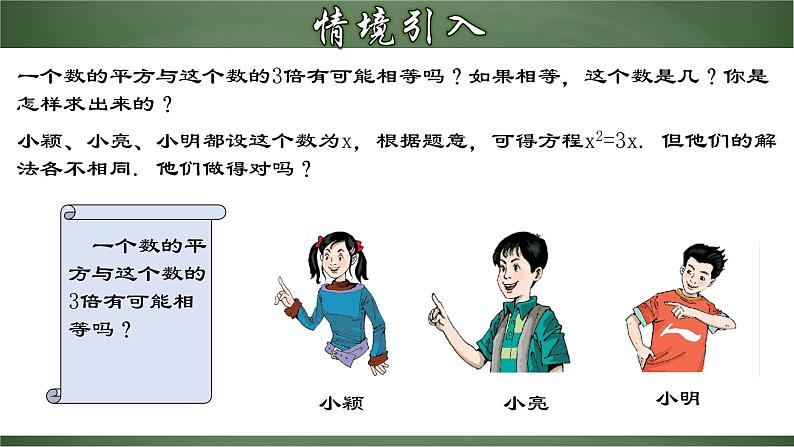 情境引入

一个数的平方与这个数的3倍有可能相等吗？如果相等，这个数是几？你是怎样求出来的？

小颖、小亮、小明都设这个数为x，根据题意，可得方程$x^2=3x$. 但他们的解法各不相同. 他们做得对吗？

一个数的平方与这个数的3倍有可能相等吗？

小颖

小亮

小明